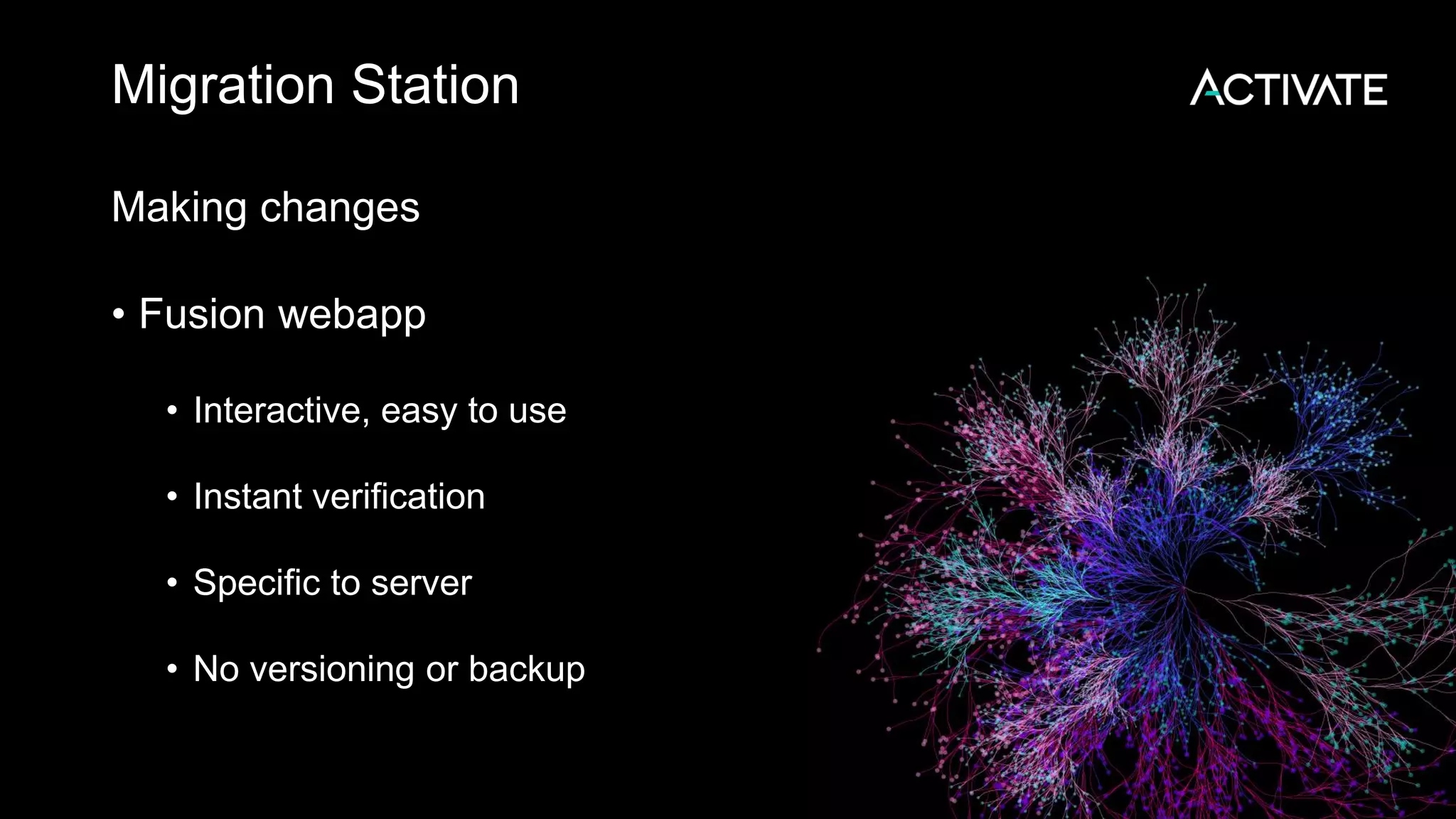 Migration Station

ACTIVATE

Making changes

• Fusion webapp

• Interactive, easy to use

• Instant verification

• Specific to server

• No versioning or backup